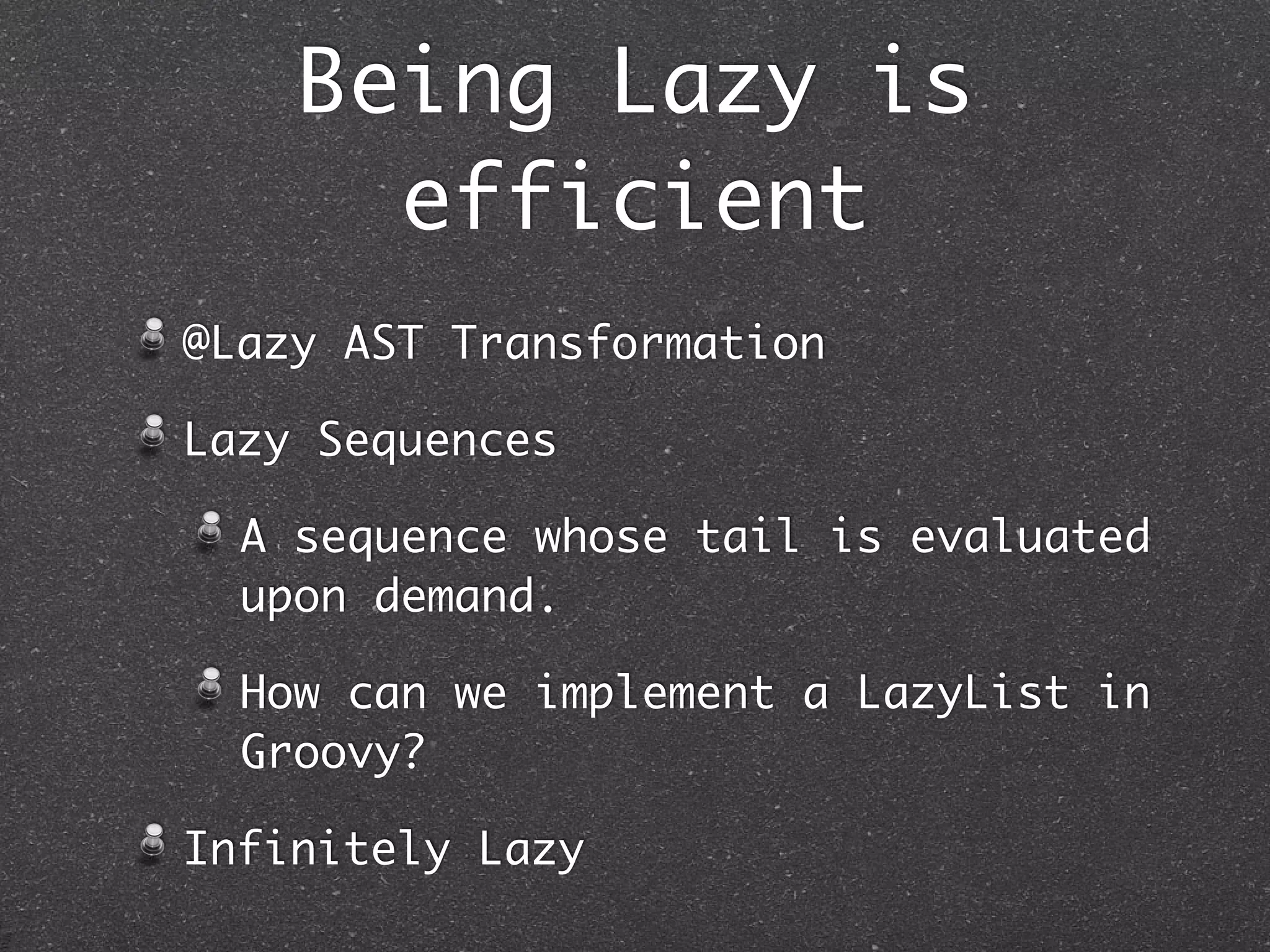 Being Lazy is efficient

@Lazy AST Transformation

Lazy Sequences

A sequence whose tail is evaluated upon demand.

How can we implement a LazyList in Groovy?

Infinitely Lazy